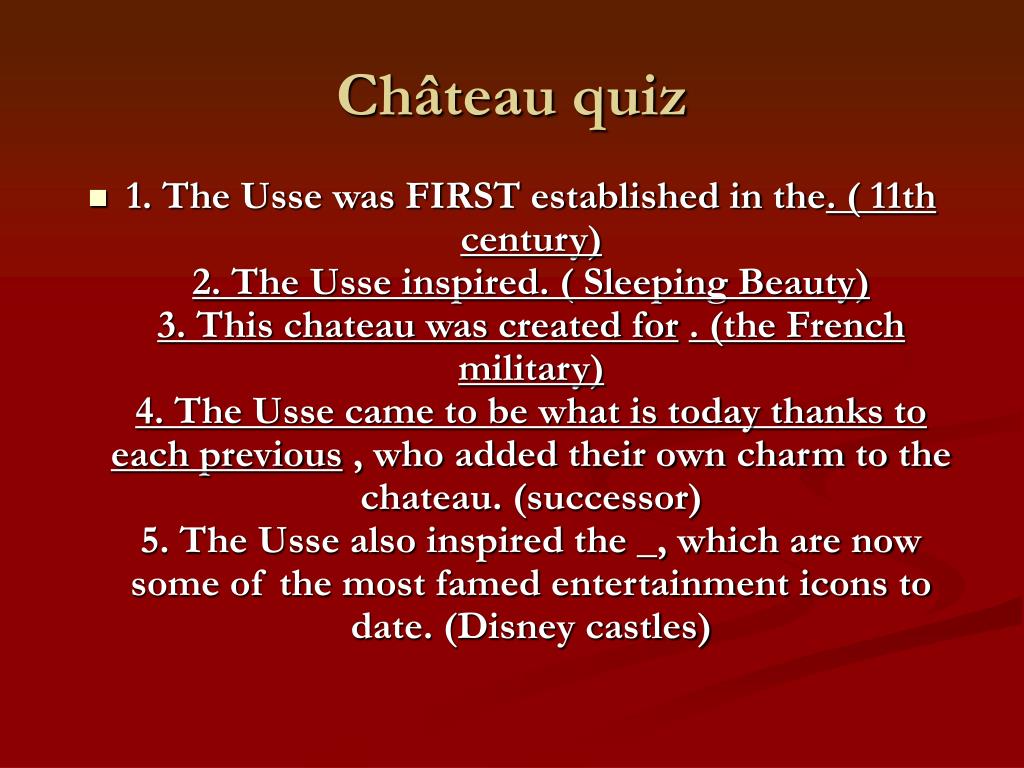 Château quiz

1. The Usse was FIRST established in the. ( 11th century)
2. The Usse inspired. ( Sleeping Beauty)
3. This chateau was created for . (the French military)
4. The Usse came to be what is today thanks to each previous , who added their own charm to the chateau. (successor)
5. The Usse also inspired the _, which are now some of the most famed entertainment icons to date. (Disney castles)